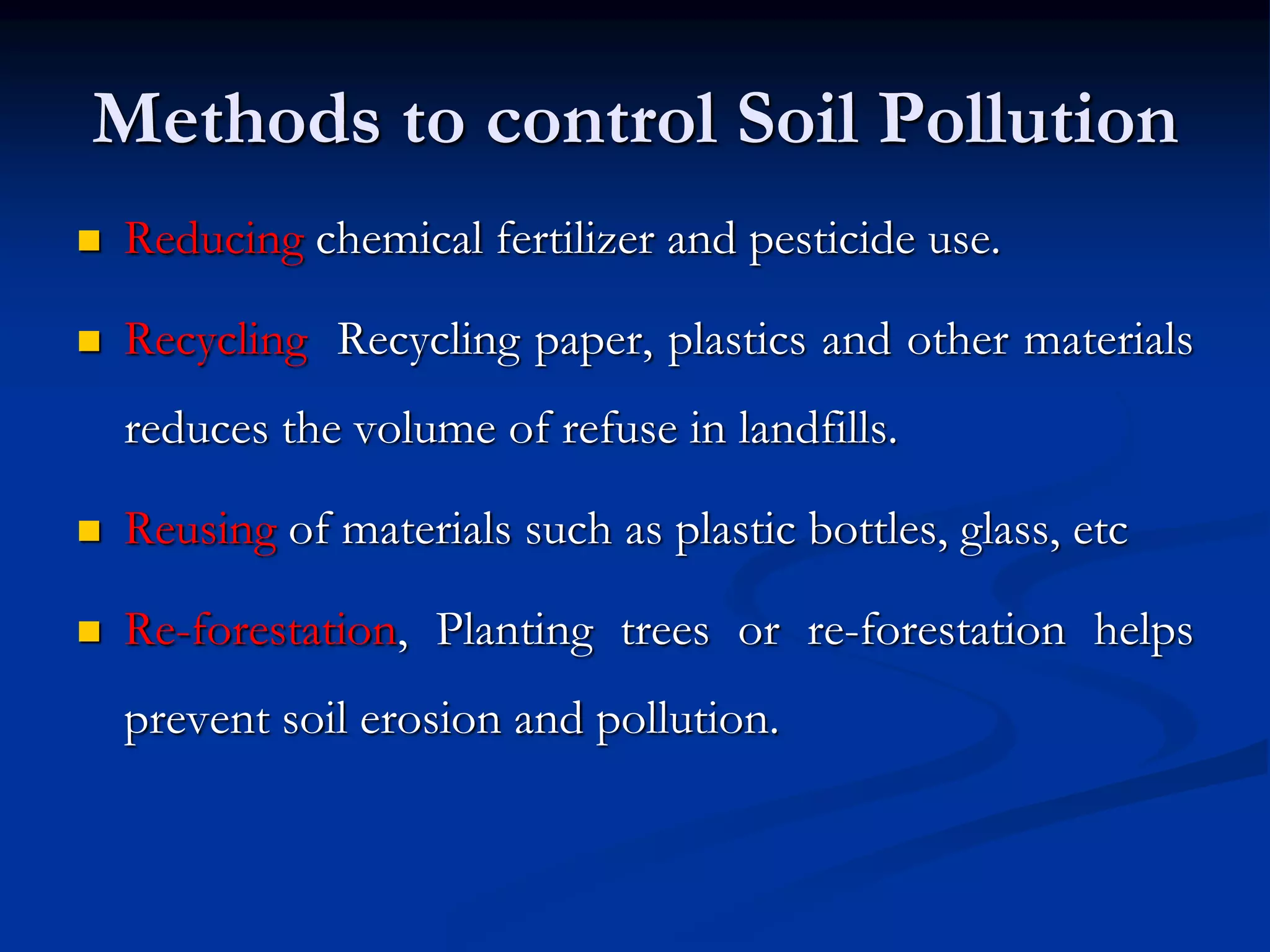 Methods to control Soil Pollution

- Reducing chemical fertilizer and pesticide use.
- Recycling Recycling paper, plastics and other materials reduces the volume of refuse in landfills.
- Reusing of materials such as plastic bottles, glass, etc
- Re-forestation, Planting trees or re-forestation helps prevent soil erosion and pollution.